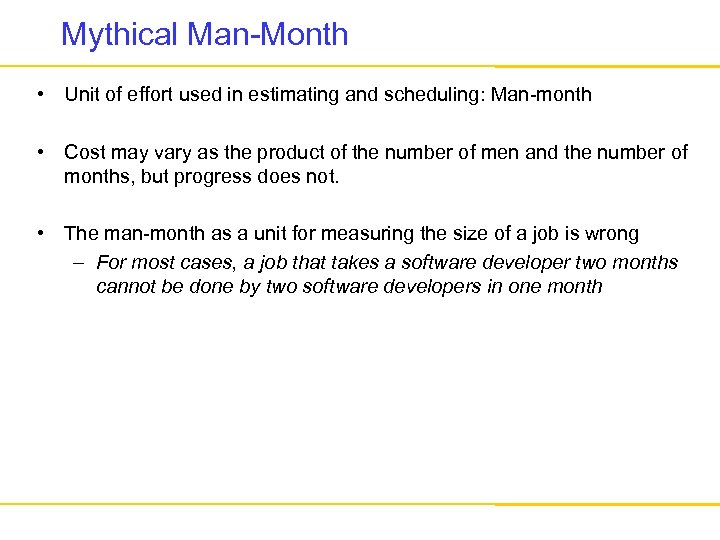 Mythical Man-Month

• Unit of effort used in estimating and scheduling: Man-month

• Cost may vary as the product of the number of men and the number of months, but progress does not.

• The man-month as a unit for measuring the size of a job is wrong
– For most cases, a job that takes a software developer two months cannot be done by two software developers in one month